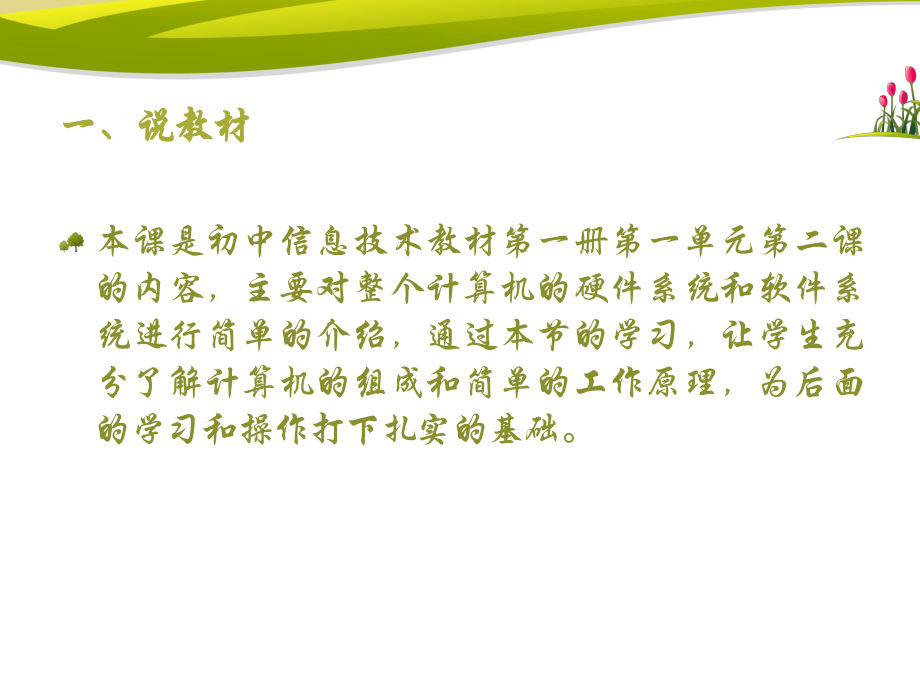 一、说教材

本课是初中信息技术教材第一册第一单元第二课的内容，主要对整个计算机的硬件系统和软件系统进行简单的介绍，通过本节的学习，让学生充分了解计算机的组成和简单的工作原理，为后面的学习和操作打下扎实的基础。